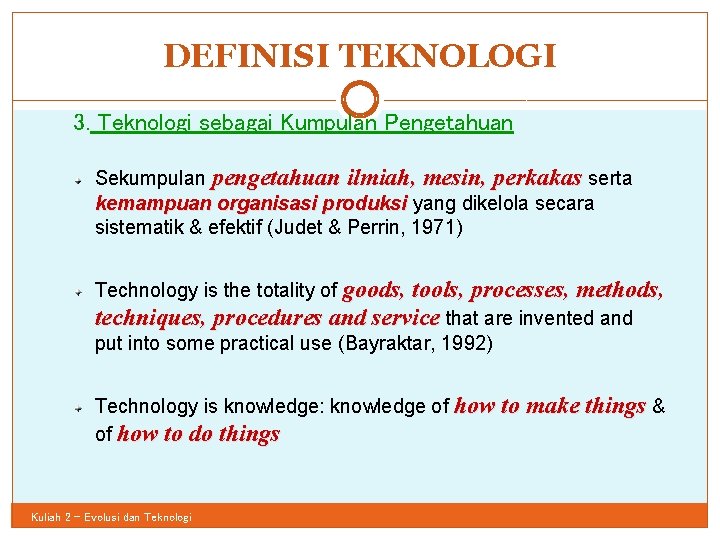 DEFINISI TEKNOLOGI

3. Teknologi sebagai Kumpulan Pengetahuan

Sekumpulan pengetahuan ilmiah, mesin, perkakas serta kemampuan organisasi produksi yang dikelola secara sistematik & efektif (Judet & Perrin, 1971)

Technology is the totality of goods, tools, processes, methods, techniques, procedures and service that are invented and put into some practical use (Bayraktar, 1992)

Technology is knowledge: knowledge of how to make things & of how to do things

Kuliah 2 – Evolusi dan Teknologi